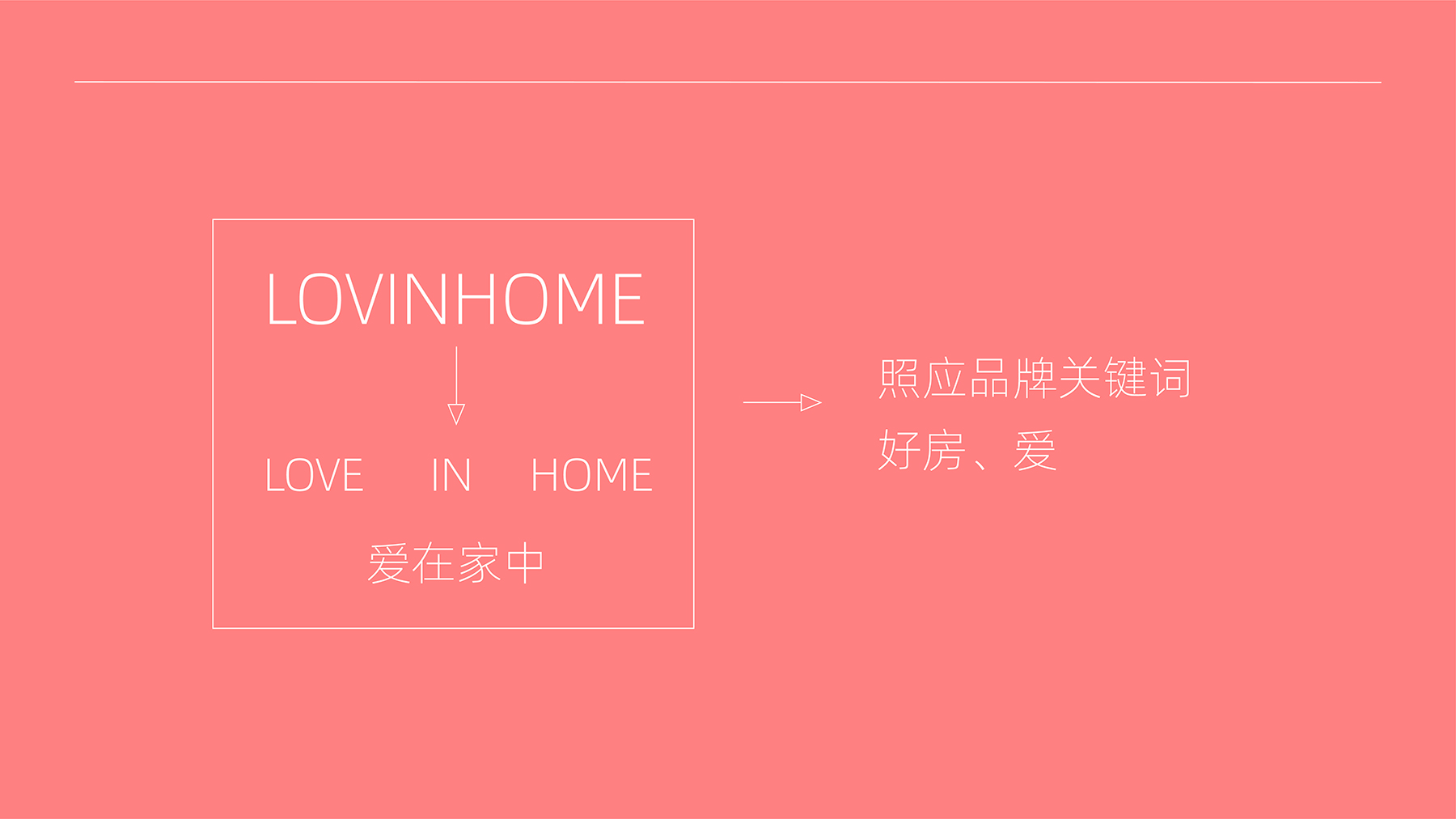 LOVINHOME

LOVE IN HOME

爱在家中

照应品牌关键词
好房、爱